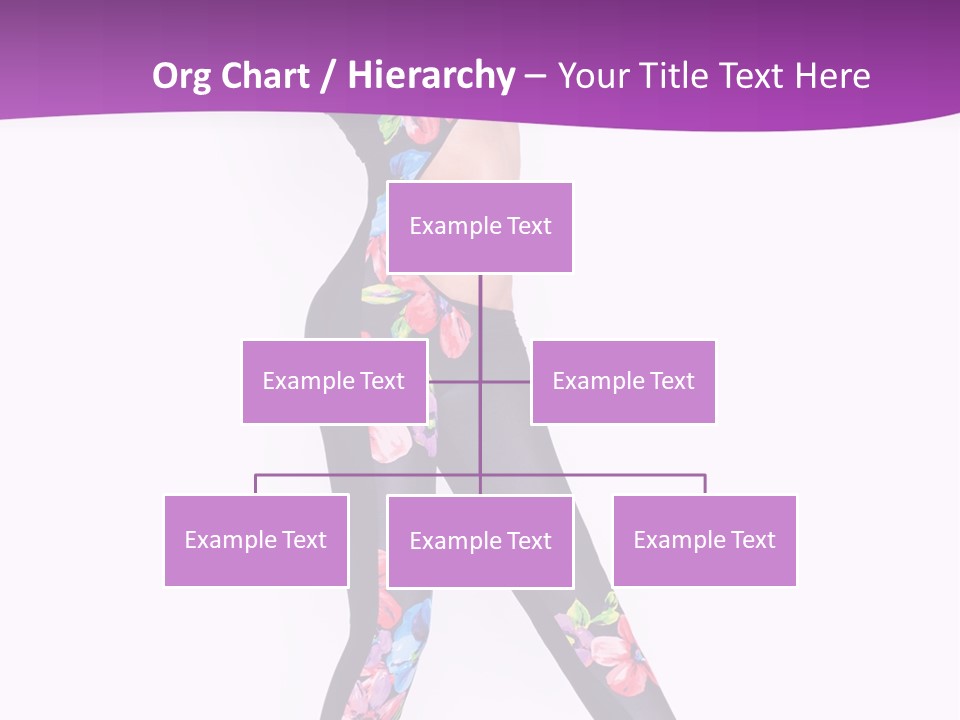 Org Chart / Hierarchy – Your Title Text Here

Example Text

Example Text

Example Text

Example Text

Example Text

Example Text